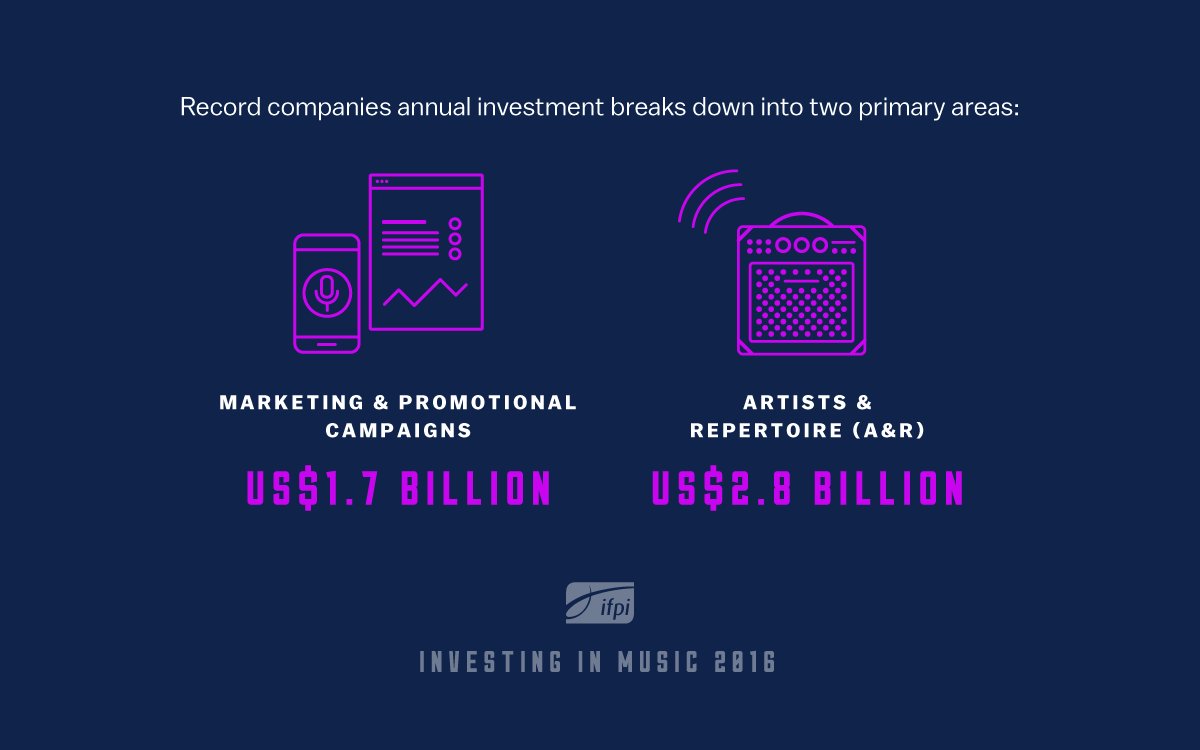 Record companies annual investment breaks down into two primary areas:

MARKETING & PROMOTIONAL CAMPAIGNS

US$1.7 BILLION

ARTISTS & REPERTOIRE (A&R)

US$2.8 BILLION

ifpi

INVESTING IN MUSIC 2016